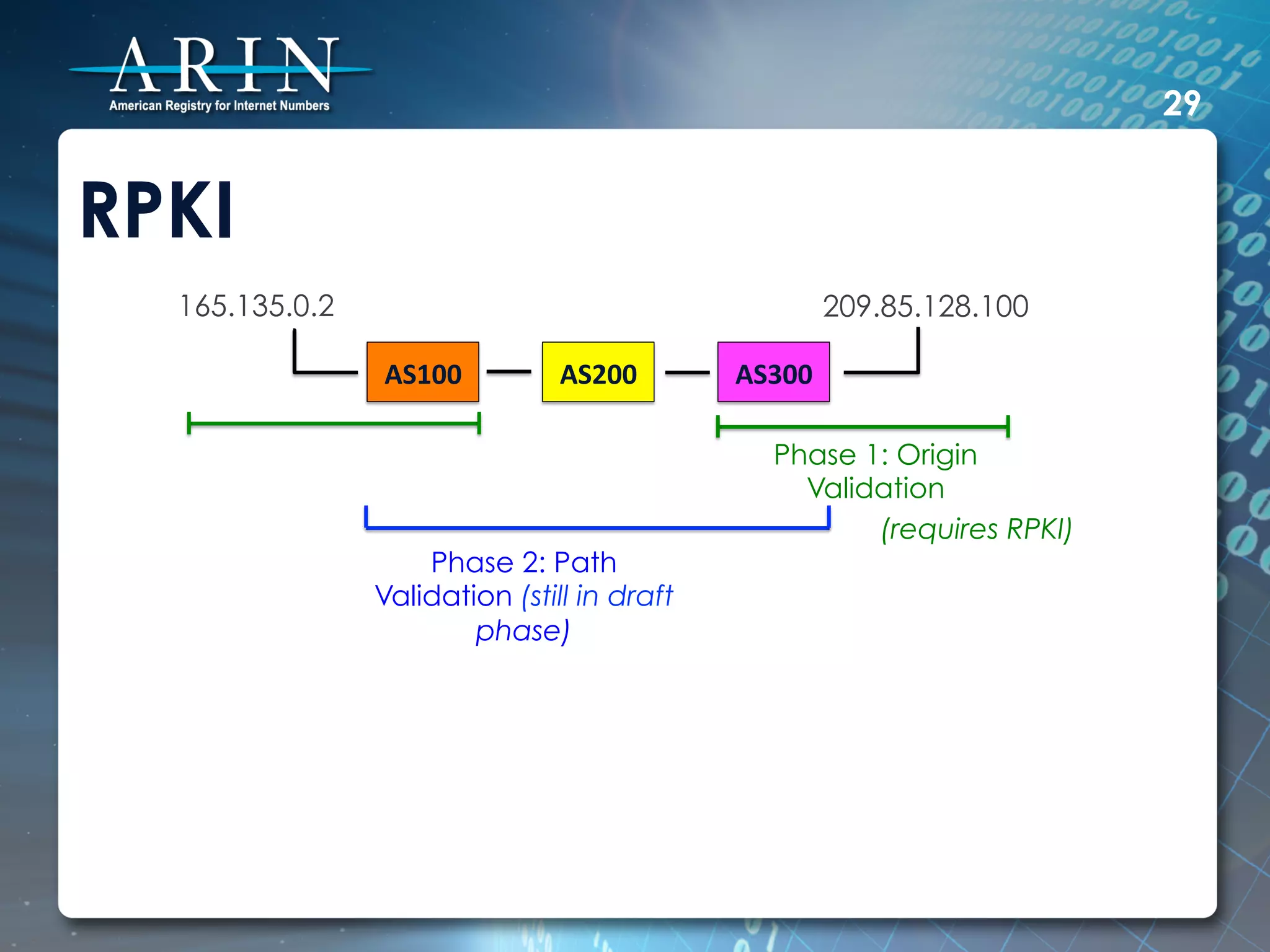 ARIN
American Registry for Internet Numbers

29

RPKI

165.135.0.2

209.85.128.100

AS100

AS200

AS300

Phase 1: Origin Validation

(requires RPKI)

Phase 2: Path Validation (still in draft phase)